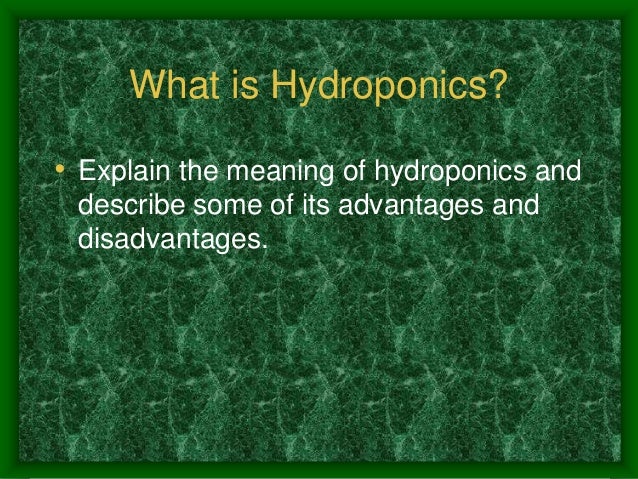 What is Hydroponics?

• Explain the meaning of hydroponics and describe some of its advantages and disadvantages.